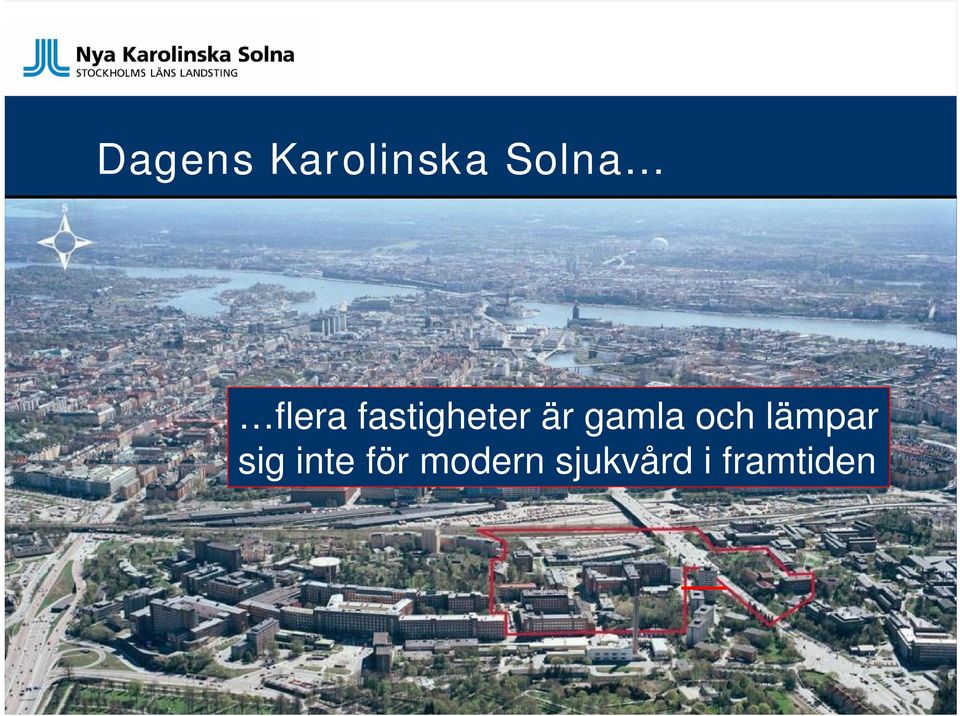 Nya Karolinska Solna
STOCKHOLMS LÄNS LANDSTING

Dagens Karolinska Solna…

S

…flera fastigheter är gamla och lämpar sig inte för modern sjukvård i framtiden